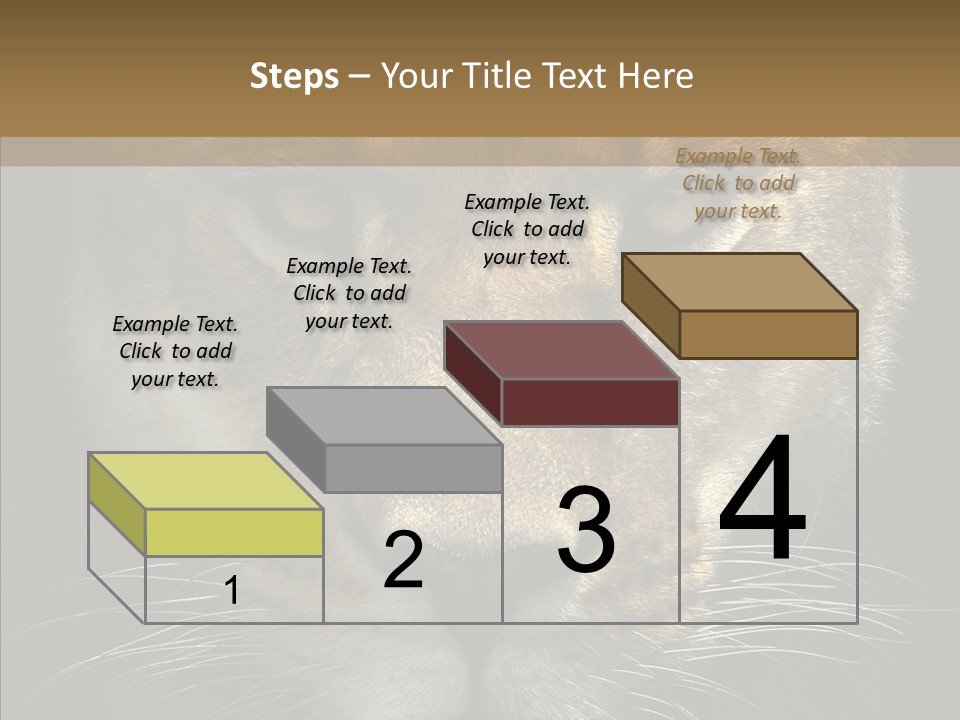 Steps – Your Title Text Here

Example Text. Click to add your text.

Example Text. Click to add your text.

Example Text. Click to add your text.

Example Text. Click to add your text.

1

2

3

4